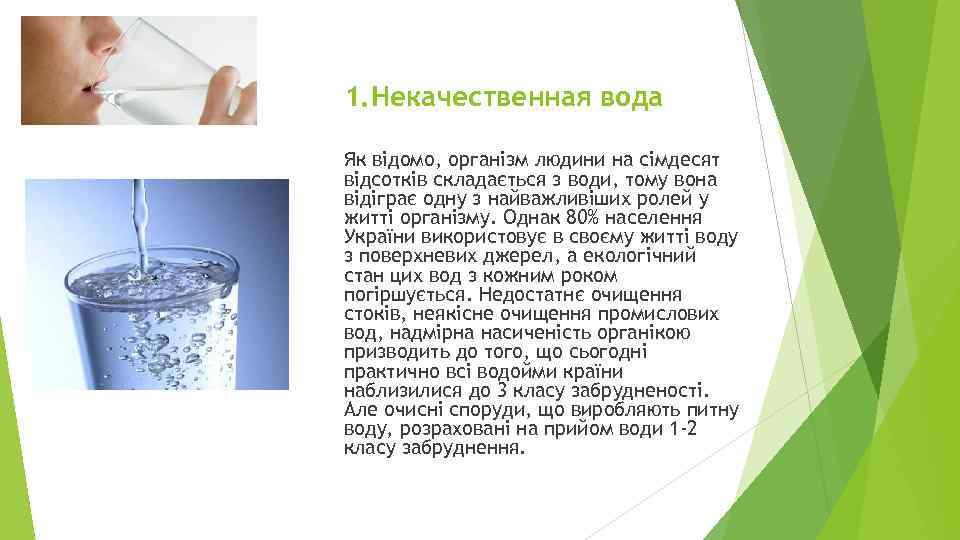 1.Некачественная вода

Як відомо, організм людини на сімдесят відсотків складається з води, тому вона відіграє одну з найважливіших ролей у житті організму. Однак 80% населення України використовує в своєму житті воду з поверхневих джерел, а екологічний стан цих вод з кожним роком погіршується. Недостатнє очищення стоків, неякісне очищення промислових вод, надмірна насиченість органікою призводить до того, що сьогодні практично всі водойми країни наблизилися до 3 класу забрудненості. Але очисні споруди, що виробляють питну воду, розраховані на прийом води 1-2 класу забруднення.